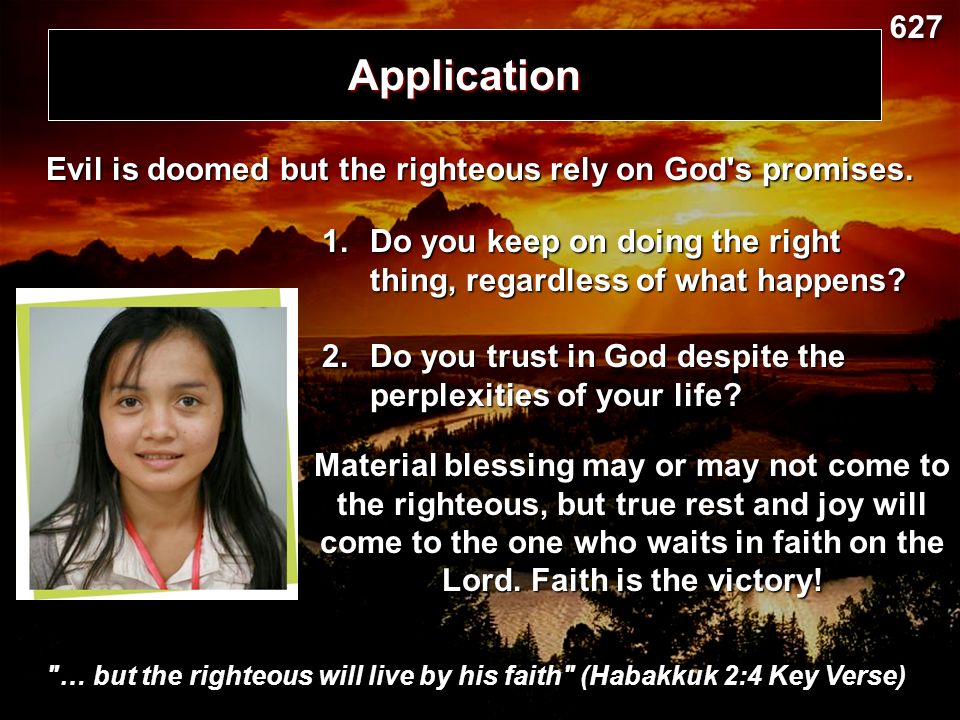 627

Application

Evil is doomed but the righteous rely on God's promises.

1. Do you keep on doing the right thing, regardless of what happens?

2. Do you trust in God despite the perplexities of your life?

Material blessing may or may not come to the righteous, but true rest and joy will come to the one who waits in faith on the Lord. Faith is the victory!

"… but the righteous will live by his faith" (Habakkuk 2:4 Key Verse)